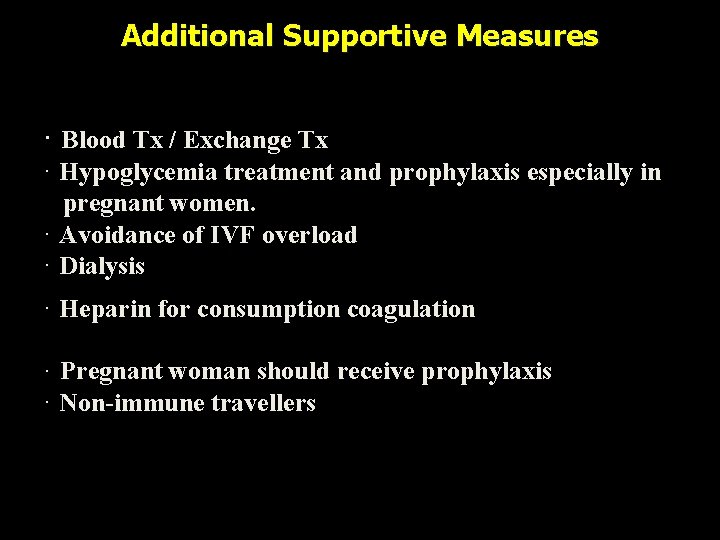 Additional Supportive Measures

· Blood Tx / Exchange Tx
· Hypoglycemia treatment and prophylaxis especially in pregnant women.
· Avoidance of IVF overload
· Dialysis
· Heparin for consumption coagulation

· Pregnant woman should receive prophylaxis
· Non-immune travellers